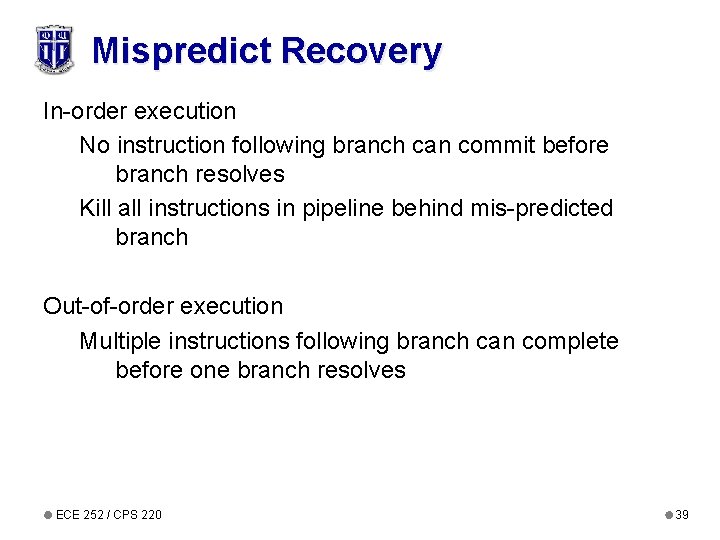 Mispredict Recovery

In-order execution

No instruction following branch can commit before branch resolves

Kill all instructions in pipeline behind mis-predicted branch

Out-of-order execution

Multiple instructions following branch can complete before one branch resolves

ECE 252 / CPS 220

39